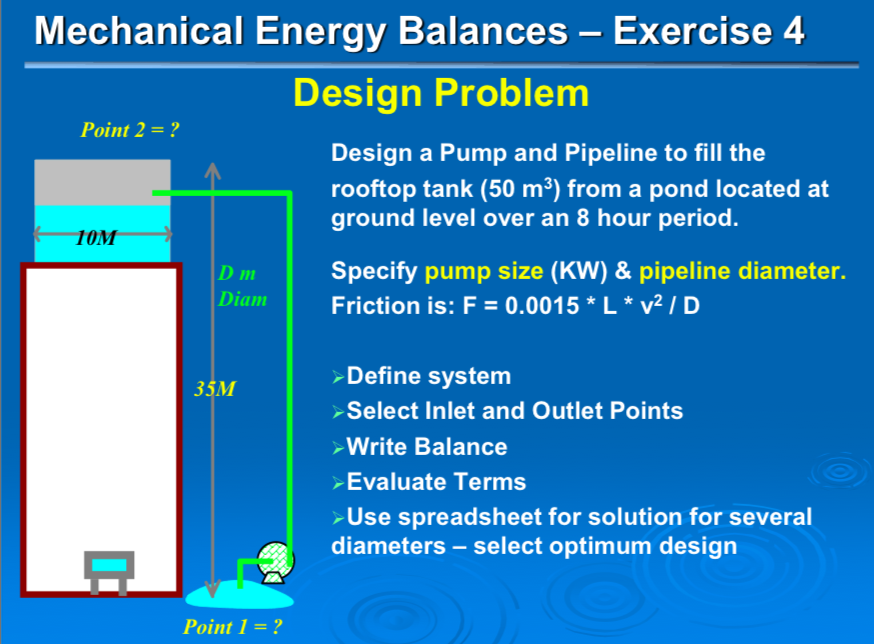 Mechanical Energy Balances – Exercise 4

Design Problem

Point 2 = ?

10M

D m
Diam

35M

Point 1 = ?

Design a Pump and Pipeline to fill the rooftop tank (50 m$^3$) from a pond located at ground level over an 8 hour period.

Specify pump size (KW) & pipeline diameter.
Friction is: F = 0.0015 * L * v$^2$ / D

➢Define system
➢Select Inlet and Outlet Points
➢Write Balance
➢Evaluate Terms
➢Use spreadsheet for solution for several diameters – select optimum design